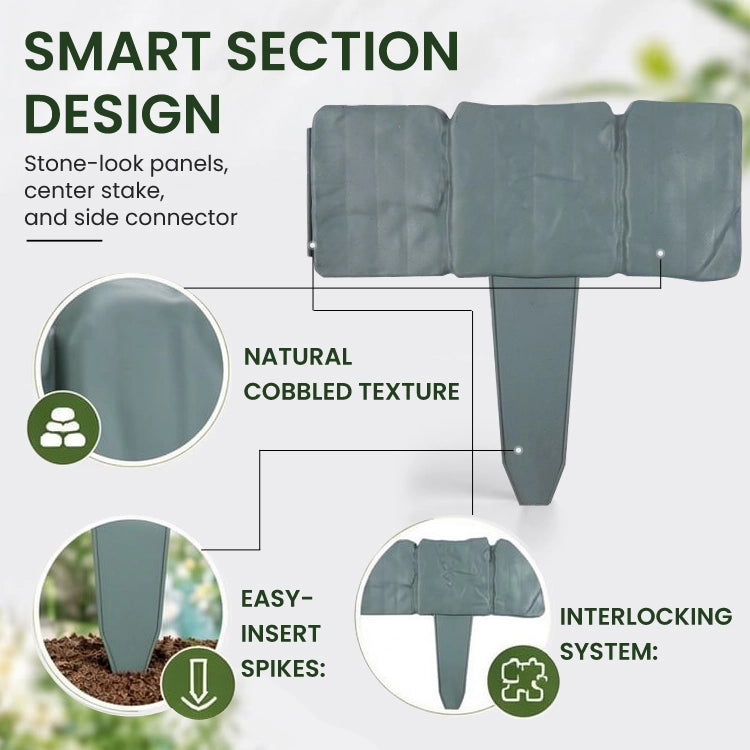 SMART SECTION DESIGN

Stone-look panels, center stake, and side connector

NATURAL COBBLED TEXTURE

EASY-INSERT SPIKES:

INTERLOCKING SYSTEM: